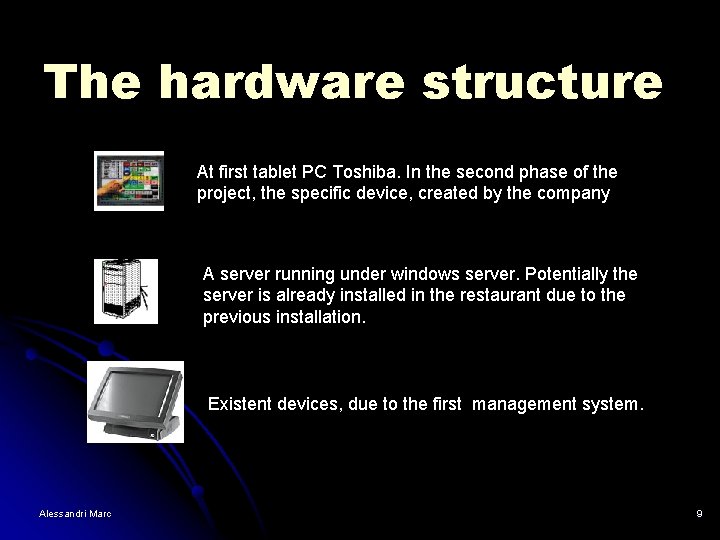 The hardware structure

At first tablet PC Toshiba. In the second phase of the project, the specific device, created by the company

A server running under windows server. Potentially the server is already installed in the restaurant due to the previous installation.

Existent devices, due to the first management system.

Alessandri Marc

9